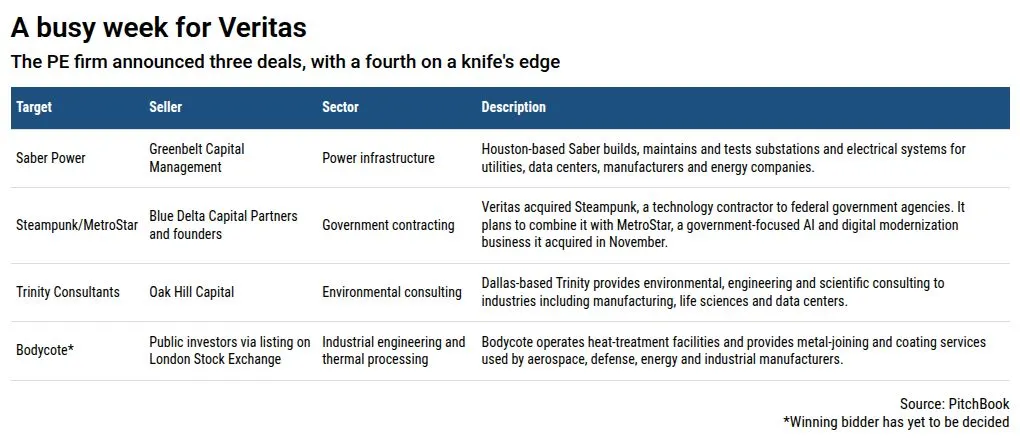 A busy week for Veritas

The PE firm announced three deals, with a fourth on a knife's edge

| Target | Seller | Sector | Description |
|---|---|---|---|
| Saber Power | Greenbelt Capital Management | Power infrastructure | Houston-based Saber builds, maintains and tests substations and electrical systems for utilities, data centers, manufacturers and energy companies. |
| Steampunk/MetroStar | Blue Delta Capital Partners and founders | Government contracting | Veritas acquired Steampunk, a technology contractor to federal government agencies. It plans to combine it with MetroStar, a government-focused AI and digital modernization business it acquired in November. |
| Trinity Consultants | Oak Hill Capital | Environmental consulting | Dallas-based Trinity provides environmental, engineering and scientific consulting to industries including manufacturing, life sciences and data centers. |
| Bodycote* | Public investors via listing on London Stock Exchange | Industrial engineering and thermal processing | Bodycote operates heat-treatment facilities and provides metal-joining and coating services used by aerospace, defense, energy and industrial manufacturers. |

Source: PitchBook
*Winning bidder has yet to be decided